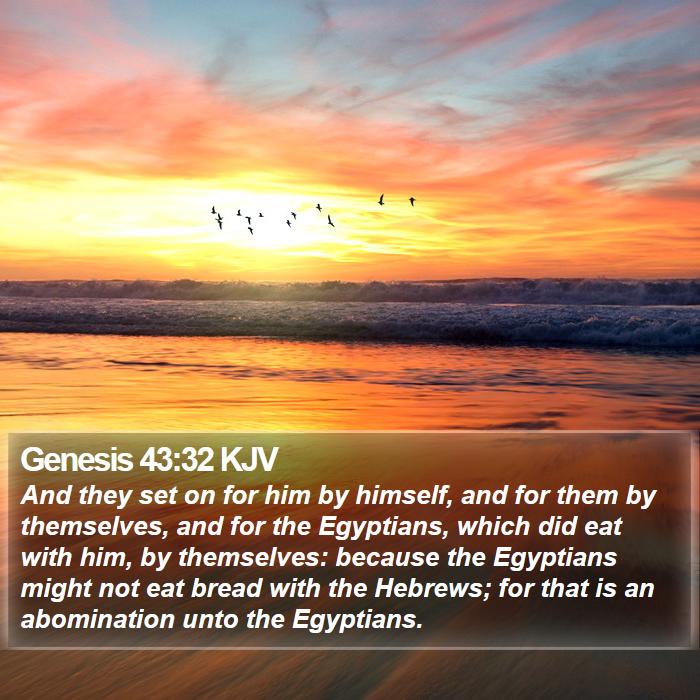 Genesis 43:32 KJV

And they set on for him by himself, and for them by themselves, and for the Egyptians, which did eat with him, by themselves: because the Egyptians might not eat bread with the Hebrews; for that is an abomination unto the Egyptians.